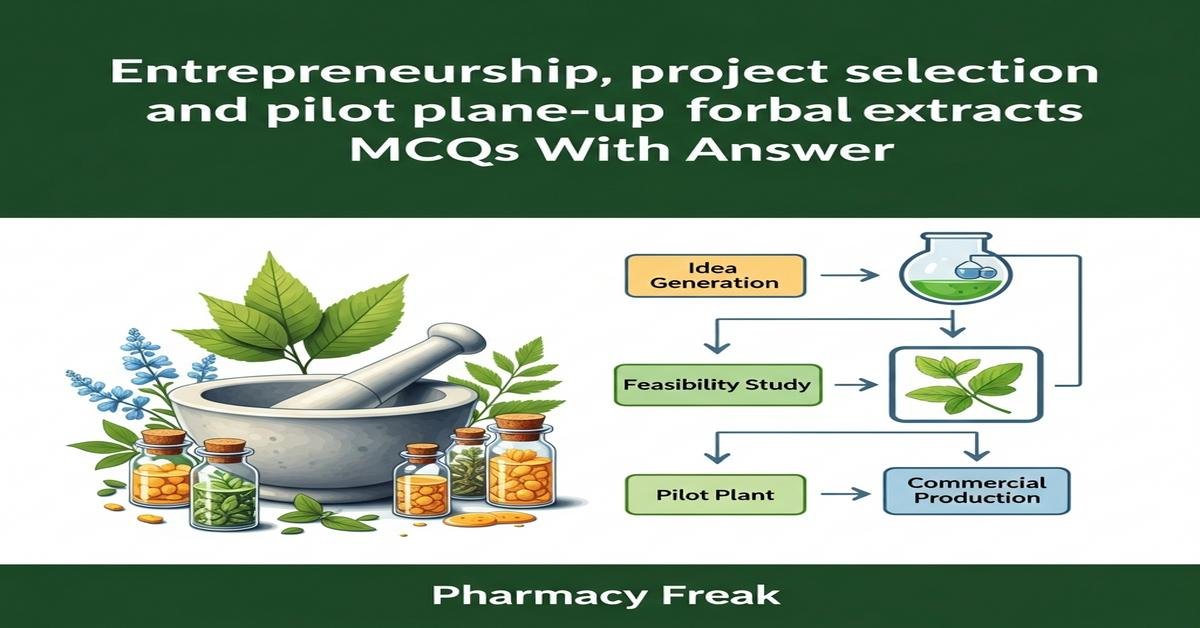 Entrepreneurship, project selection and pilot plane-up forbal extracts MCQs With Answer

Idea Generation

Feasibility Study

Pilot Plant

Commercial Production

Pharmacy Freak